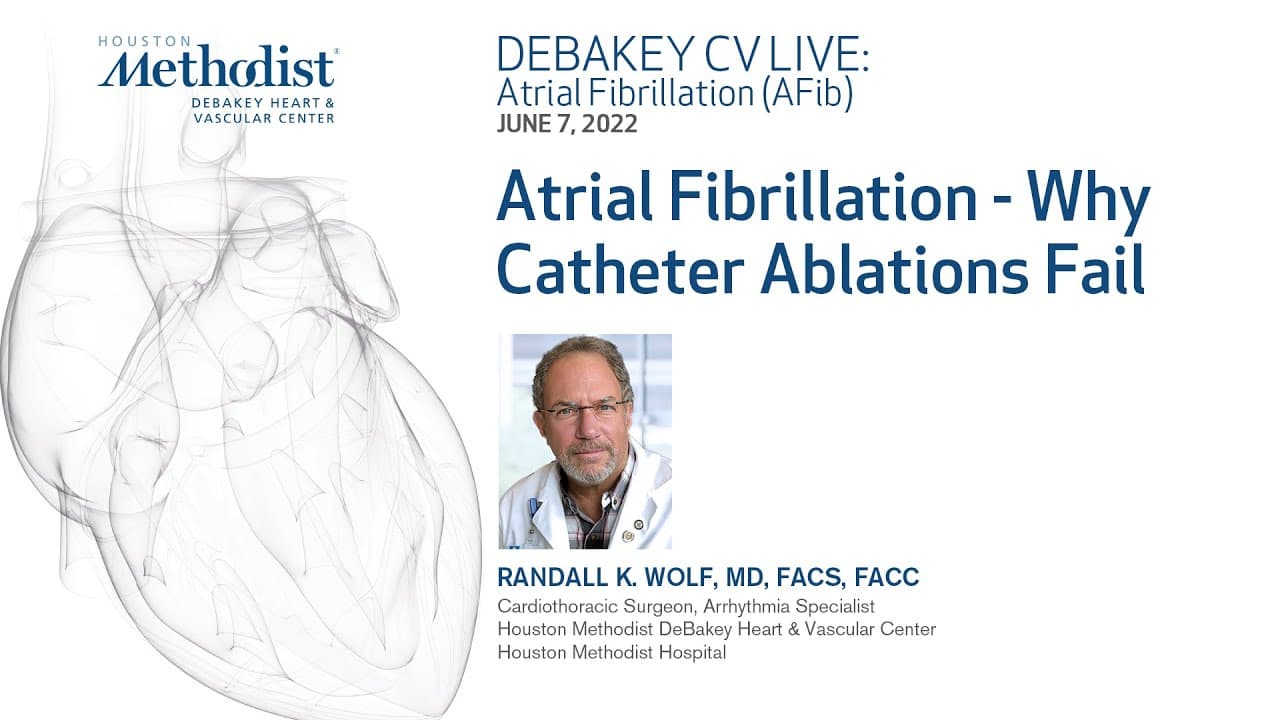 HOUSTON
Methodist®
DEBAKEY HEART & VASCULAR CENTER

DEBAKEY CV LIVE:
Atrial Fibrillation (AFib)
JUNE 7, 2022

Atrial Fibrillation - Why Catheter Ablations Fail

RANDALL K. WOLF, MD, FACS, FACC
Cardiothoracic Surgeon, Arrhythmia Specialist
Houston Methodist DeBakey Heart & Vascular Center
Houston Methodist Hospital